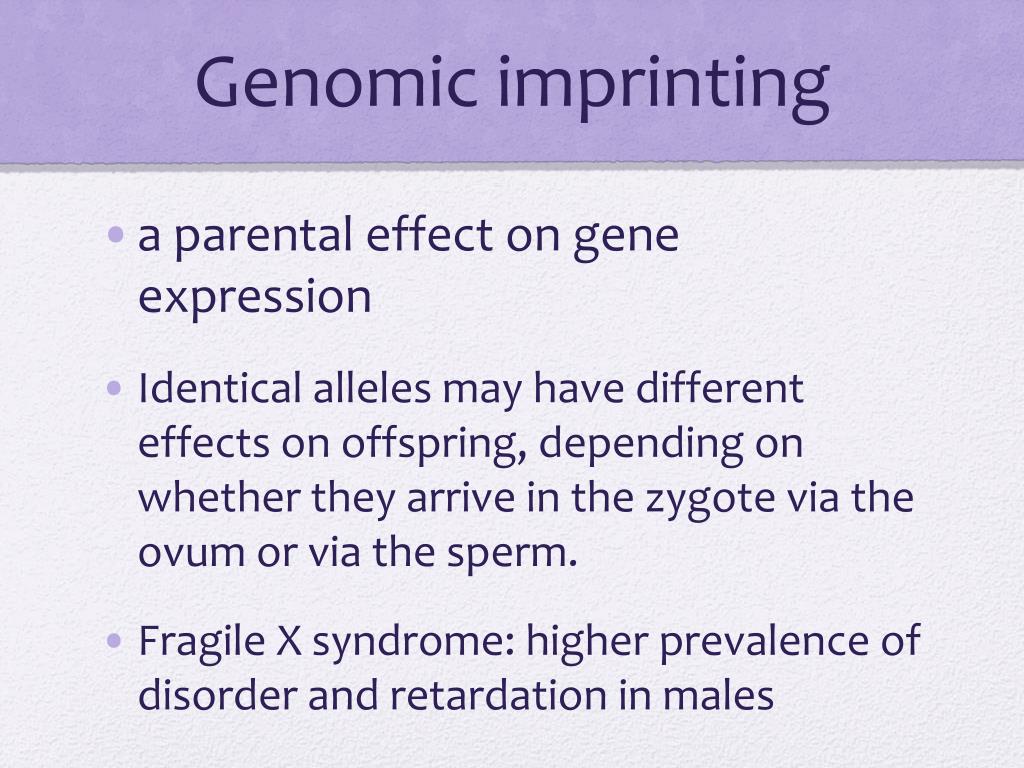 Genomic imprinting

• a parental effect on gene expression

• Identical alleles may have different effects on offspring, depending on whether they arrive in the zygote via the ovum or via the sperm.

• Fragile X syndrome: higher prevalence of disorder and retardation in males